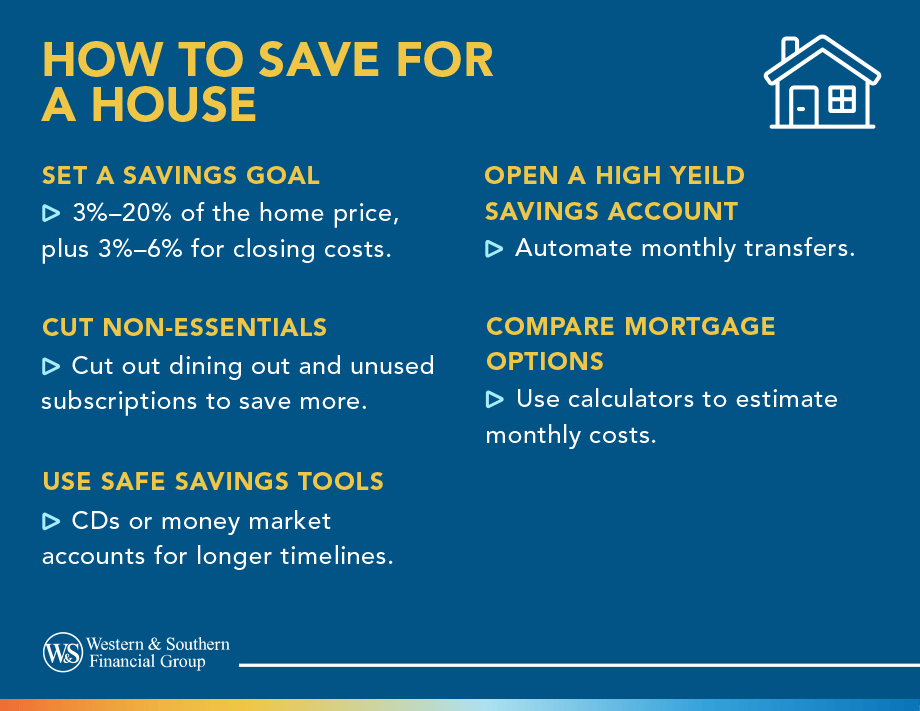 HOW TO SAVE FOR A HOUSE

SET A SAVINGS GOAL
▷ 3%–20% of the home price, plus 3%–6% for closing costs.

CUT NON-ESSENTIALS
▷ Cut out dining out and unused subscriptions to save more.

USE SAFE SAVINGS TOOLS
▷ CDs or money market accounts for longer timelines.

OPEN A HIGH YEILD SAVINGS ACCOUNT
▷ Automate monthly transfers.

COMPARE MORTGAGE OPTIONS
▷ Use calculators to estimate monthly costs.

W&S Western & Southern Financial Group